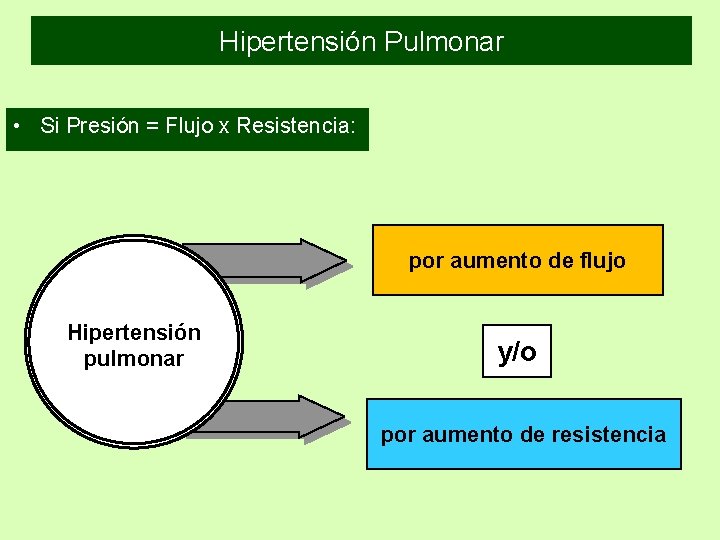 Hipertensión Pulmonar

• Si Presión = Flujo x Resistencia:

Hipertensión
pulmonar

por aumento de flujo

y/o

por aumento de resistencia